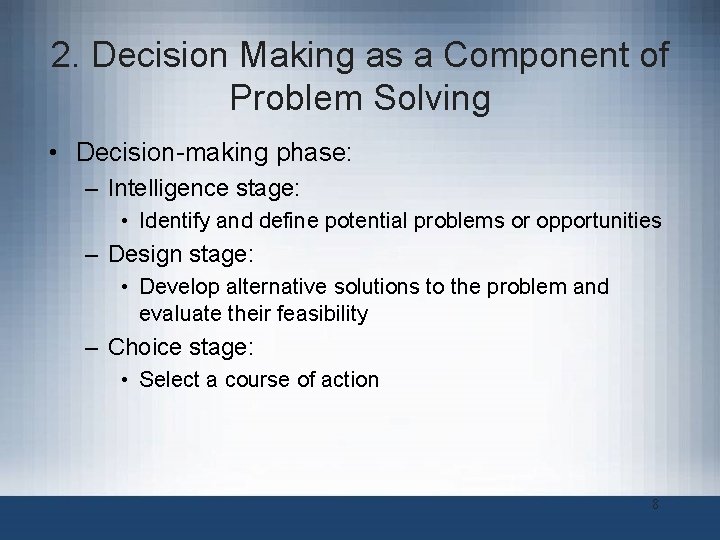 2. Decision Making as a Component of Problem Solving

• Decision-making phase:
– Intelligence stage:
• Identify and define potential problems or opportunities
– Design stage:
• Develop alternative solutions to the problem and evaluate their feasibility
– Choice stage:
• Select a course of action

8